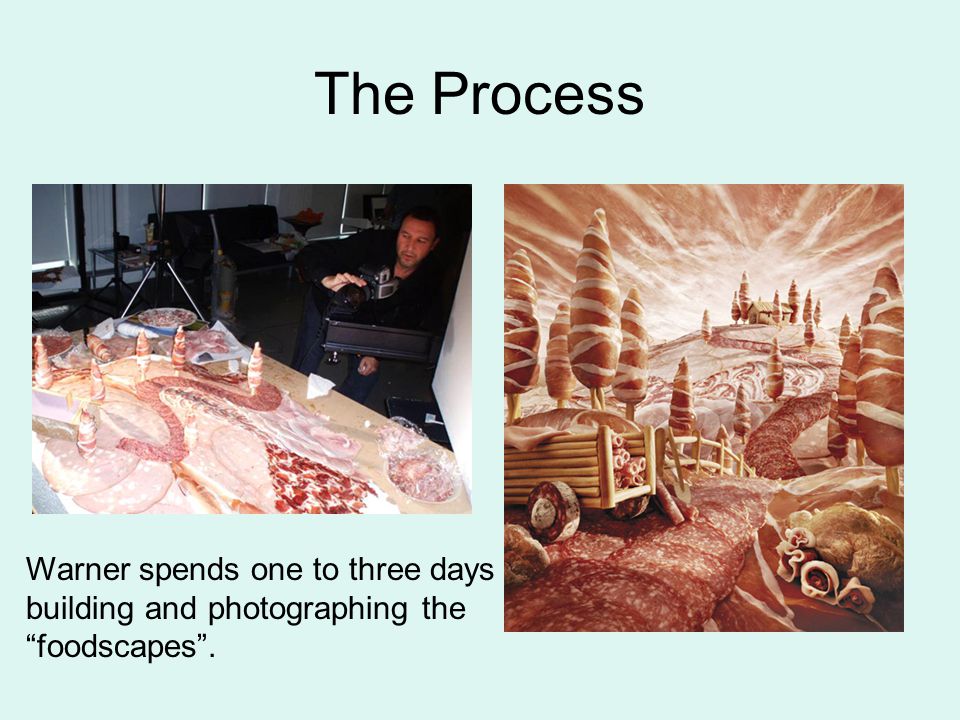 The Process

Warner spends one to three days building and photographing the “foodscapes”.